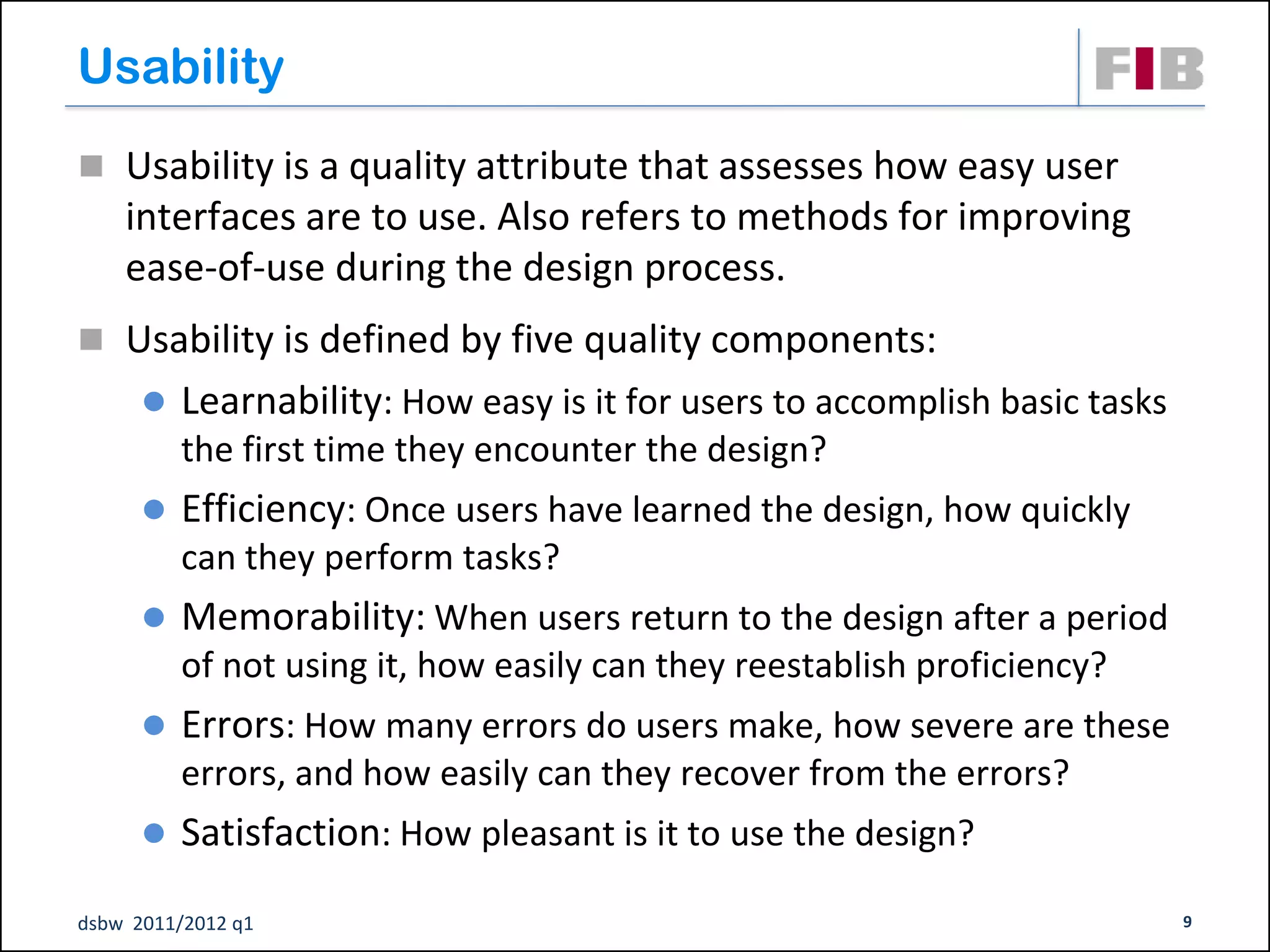 Usability

FIB

Usability is a quality attribute that assesses how easy user interfaces are to use. Also refers to methods for improving ease-of-use during the design process.

Usability is defined by five quality components:

Learnability: How easy is it for users to accomplish basic tasks the first time they encounter the design?

Efficiency: Once users have learned the design, how quickly can they perform tasks?

Memorability: When users return to the design after a period of not using it, how easily can they reestablish proficiency?

Errors: How many errors do users make, how severe are these errors, and how easily can they recover from the errors?

Satisfaction: How pleasant is it to use the design?

dsbw 2011/2012 q1

9